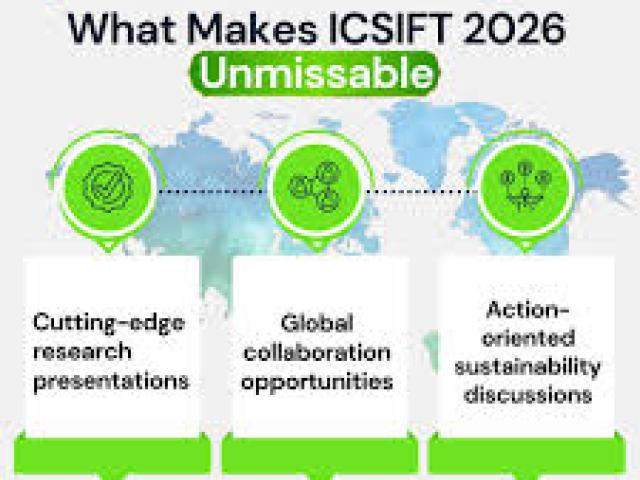 What Makes ICSIFT 2026
Unmissable

Cutting-edge research presentations

Global collaboration opportunities

Action-oriented sustainability discussions